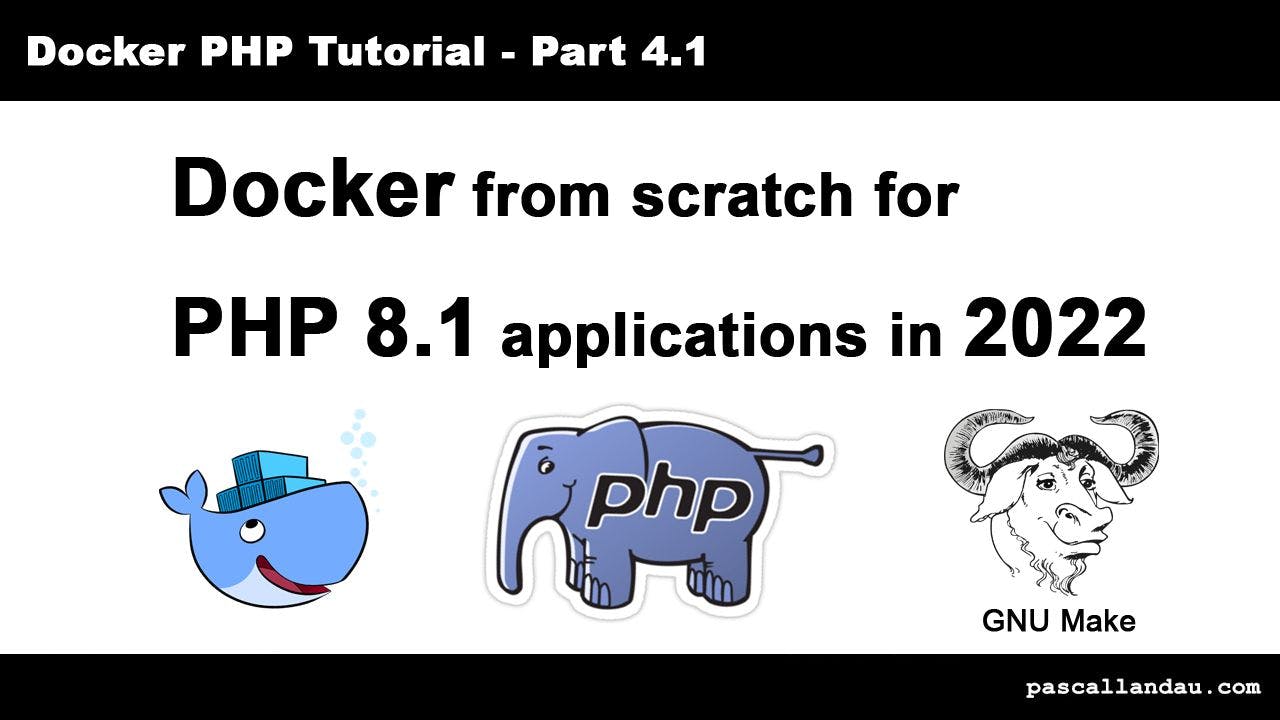 Docker PHP Tutorial - Part 4.1

Docker from scratch for

PHP 8.1 applications in 2022

php

GNU Make

pascallandau.com